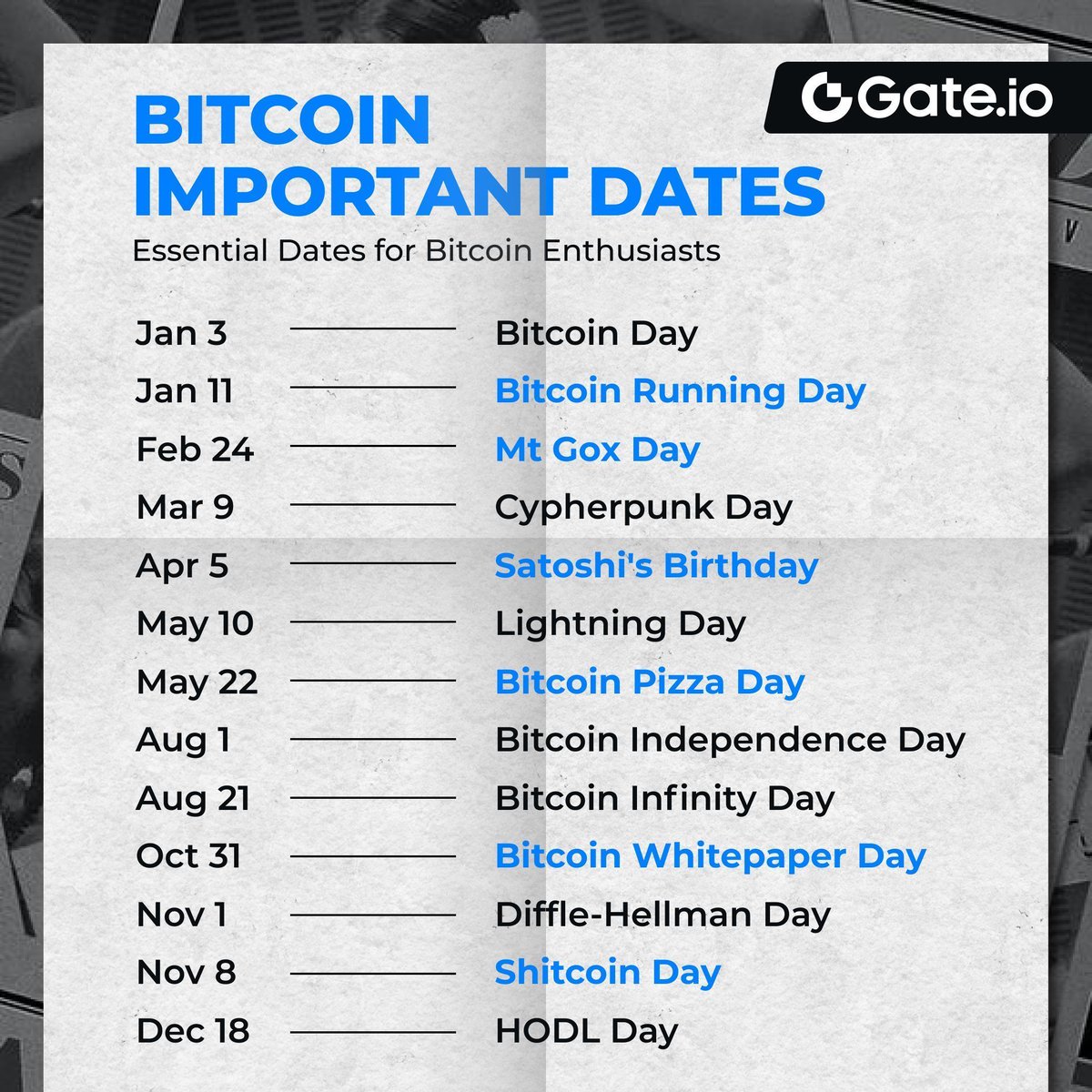 Gate.io

BITCOIN IMPORTANT DATES

Essential Dates for Bitcoin Enthusiasts

Jan 3 Bitcoin Day
Jan 11 Bitcoin Running Day
Feb 24 Mt Gox Day
Mar 9 Cypherpunk Day
Apr 5 Satoshi's Birthday
May 10 Lightning Day
May 22 Bitcoin Pizza Day
Aug 1 Bitcoin Independence Day
Aug 21 Bitcoin Infinity Day
Oct 31 Bitcoin Whitepaper Day
Nov 1 Diffle-Hellman Day
Nov 8 Shitcoin Day
Dec 18 HODL Day